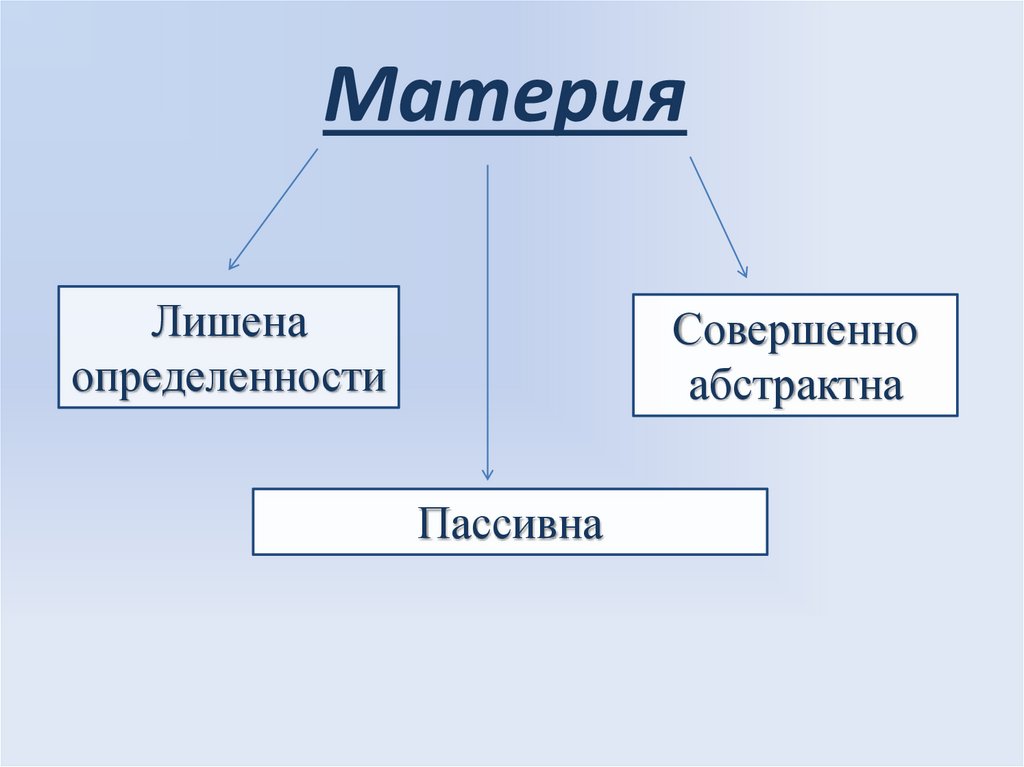 Материя

Лишена определенности

Совершенно абстрактна

Пассивна